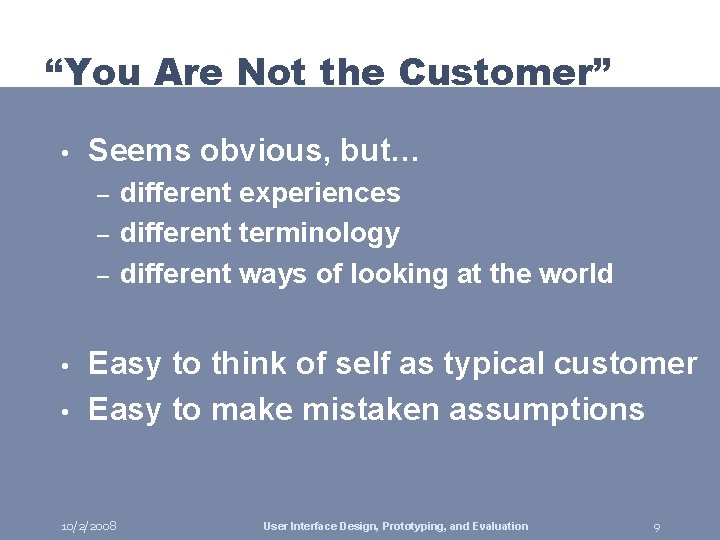 “You Are Not the Customer”

• Seems obvious, but…
– different experiences
– different terminology
– different ways of looking at the world

• Easy to think of self as typical customer
• Easy to make mistaken assumptions

10/2/2008 User Interface Design, Prototyping, and Evaluation 9